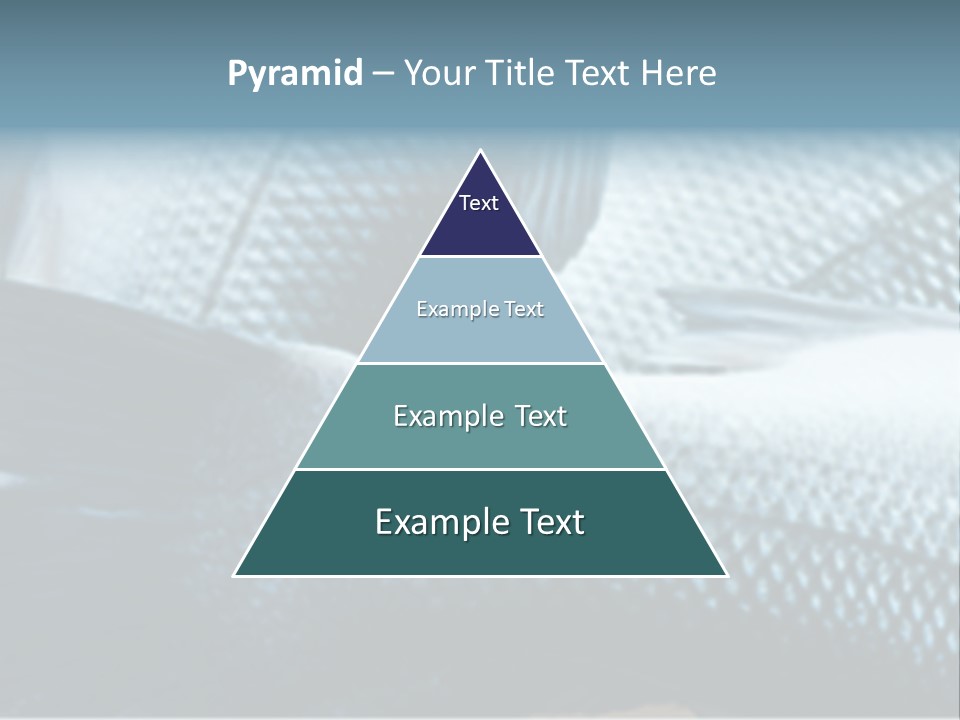 Pyramid – Your Title Text Here

Text

Example Text

Example Text

Example Text